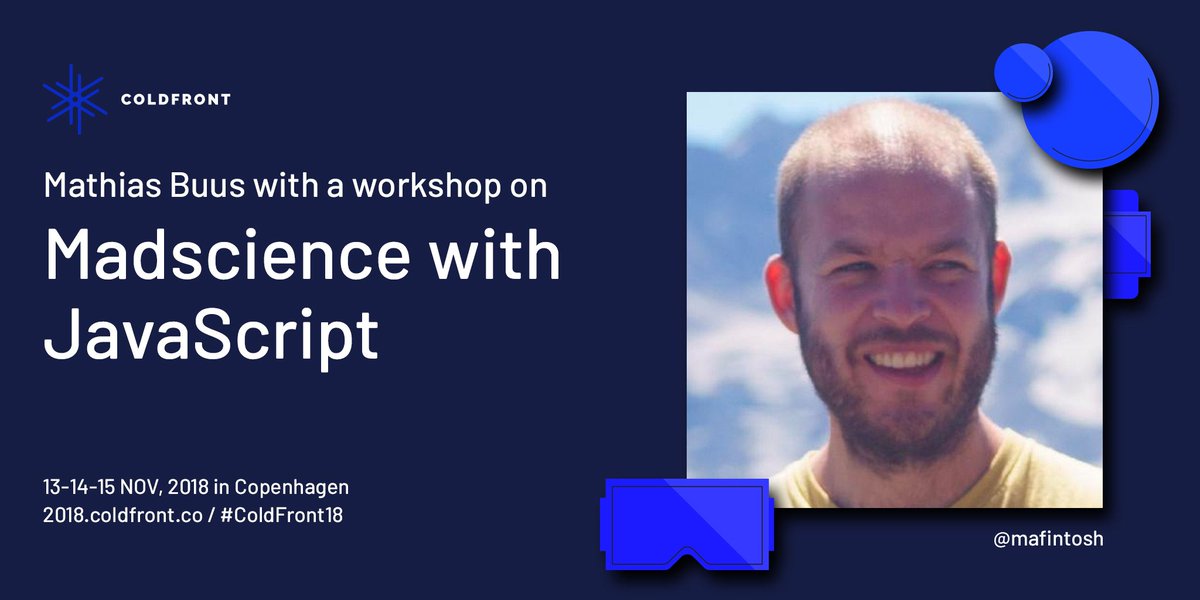 COLDFRONT

Mathias Buus with a workshop on

Madscience with JavaScript

13-14-15 NOV, 2018 in Copenhagen
2018.coldfront.co / #ColdFront18

@mafintosh